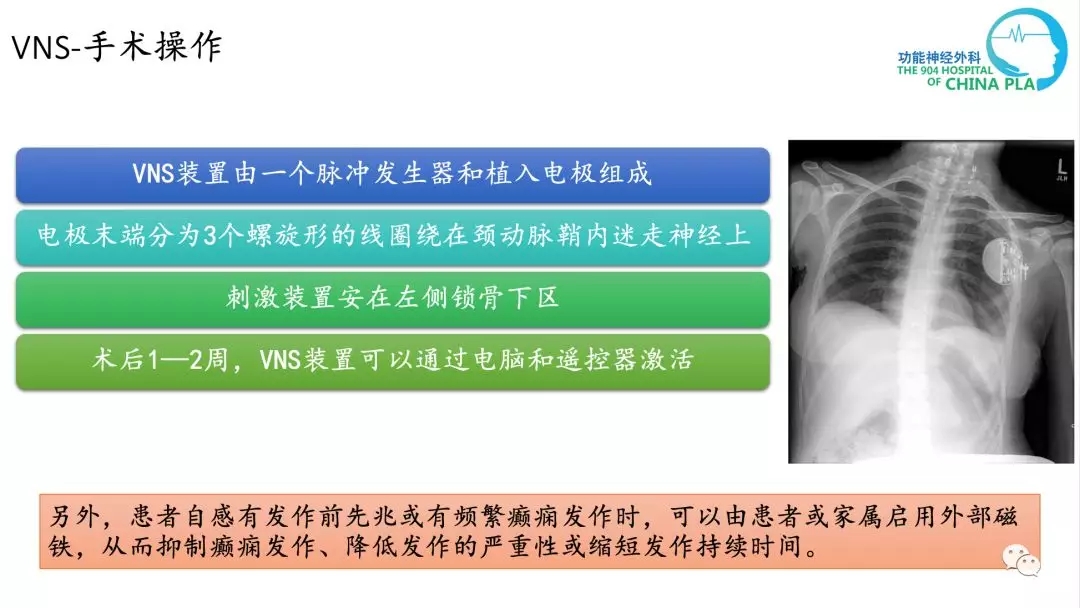 VNS-手术操作

功能神经外科
THE 904 HOSPITAL
OF CHINA PLA

VNS装置由一个脉冲发生器和植入电极组成

电极末端分为3个螺旋形的线圈绕在颈动脉鞘内迷走神经上

刺激装置安在左侧锁骨下区

术后1—2周，VNS装置可以通过电脑和遥控器激活

L

另外，患者自感有发作前先兆或有频繁癫痫发作时，可以由患者或家属启用外部磁铁，从而抑制癫痫发作、降低发作的严重性或缩短发作持续时间。